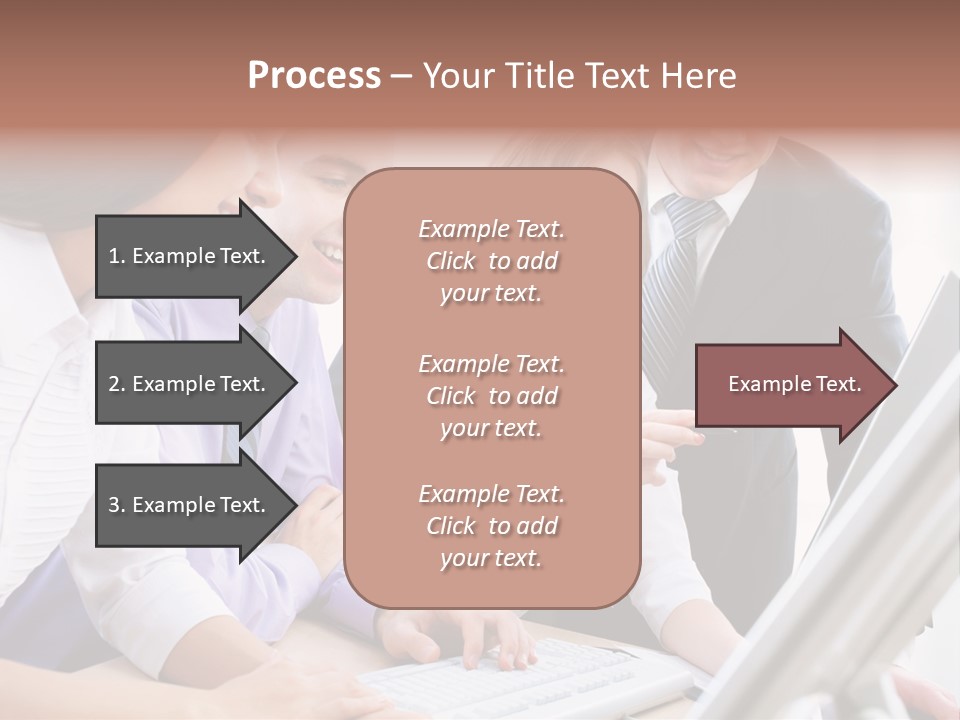 Process – Your Title Text Here

1. Example Text.

2. Example Text.

3. Example Text.

Example Text. Click to add your text.

Example Text. Click to add your text.

Example Text. Click to add your text.

Example Text.